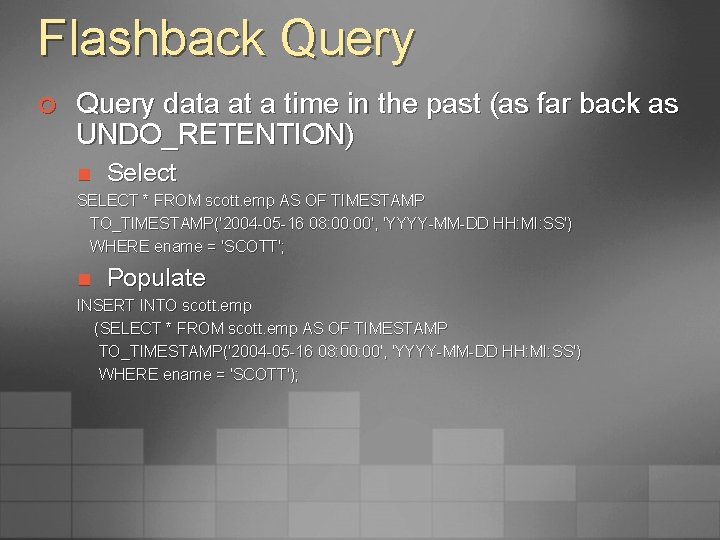 Flashback Query

Query data at a time in the past (as far back as UNDO_RETENTION)

Select

SELECT * FROM scott.emp AS OF TIMESTAMP
TO_TIMESTAMP('2004-05-16 08:00:00', 'YYYY-MM-DD HH:MI:SS')
WHERE ename = 'SCOTT';

Populate

INSERT INTO scott.emp
(SELECT * FROM scott.emp AS OF TIMESTAMP
TO_TIMESTAMP('2004-05-16 08:00:00', 'YYYY-MM-DD HH:MI:SS')
WHERE ename = 'SCOTT');